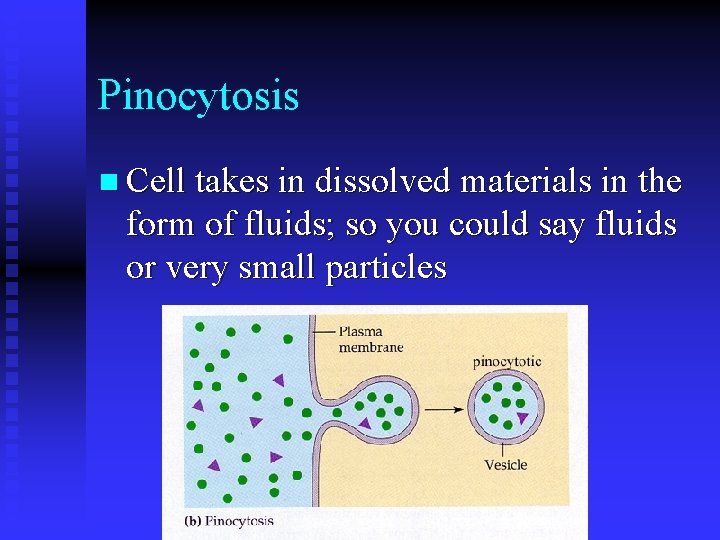 Pinocytosis

Cell takes in dissolved materials in the form of fluids; so you could say fluids or very small particles

Plasma membrane

pinocytotic

Vesicle

(b) Pinocytosis